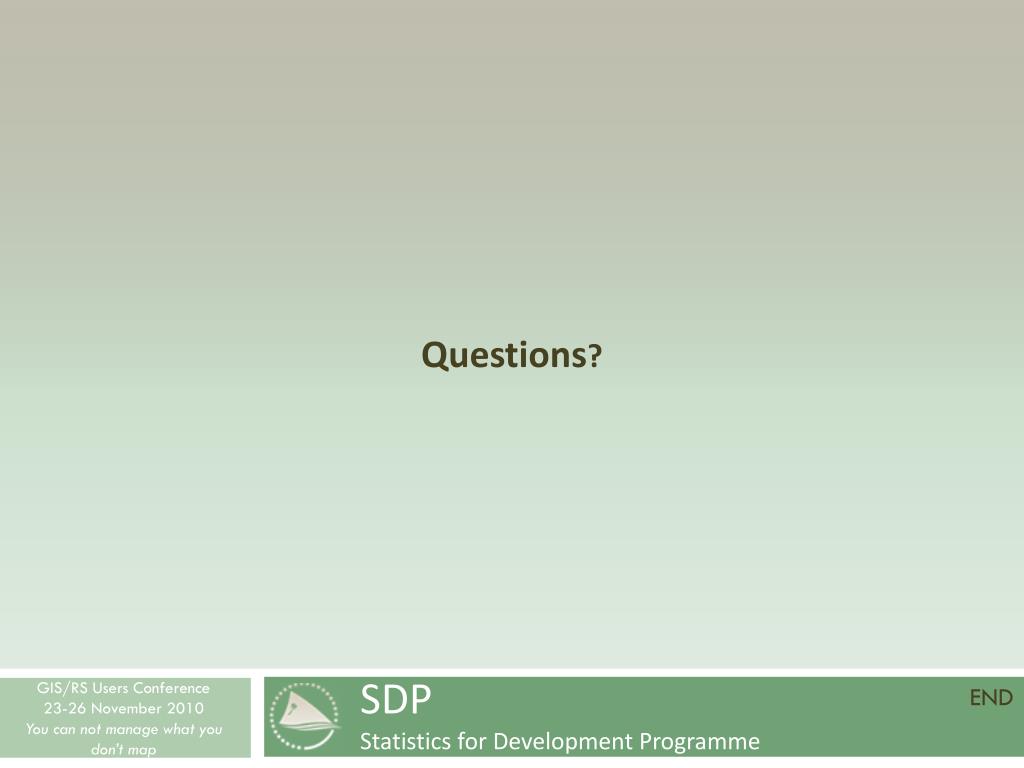 Questions?

GIS/RS Users Conference
23-26 November 2010
You can not manage what you don't map

SDP
Statistics for Development Programme

END